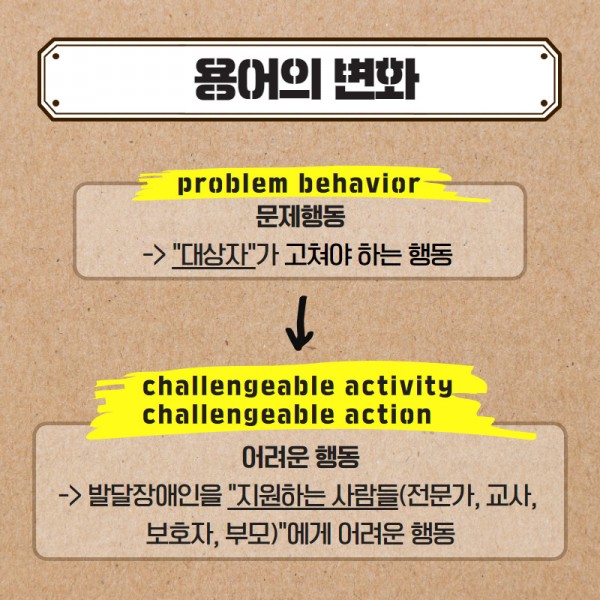 용어의 변화

problem behavior
문제행동
-> "대상자"가 고쳐야 하는 행동

challengeable activity
challengeable action
어려운 행동
-> 발달장애인을 "지원하는 사람들(전문가, 교사, 보호자, 부모)"에게 어려운 행동